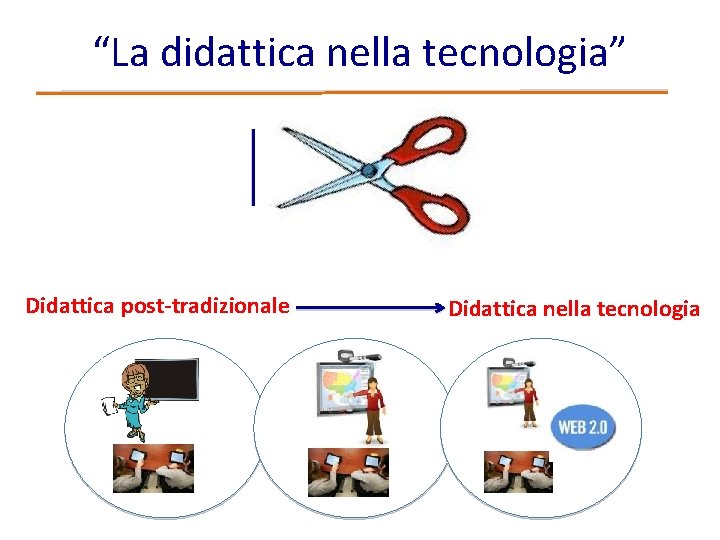 “La didattica nella tecnologia”

Didattica post-tradizionale Didattica nella tecnologia

WEB 2.0